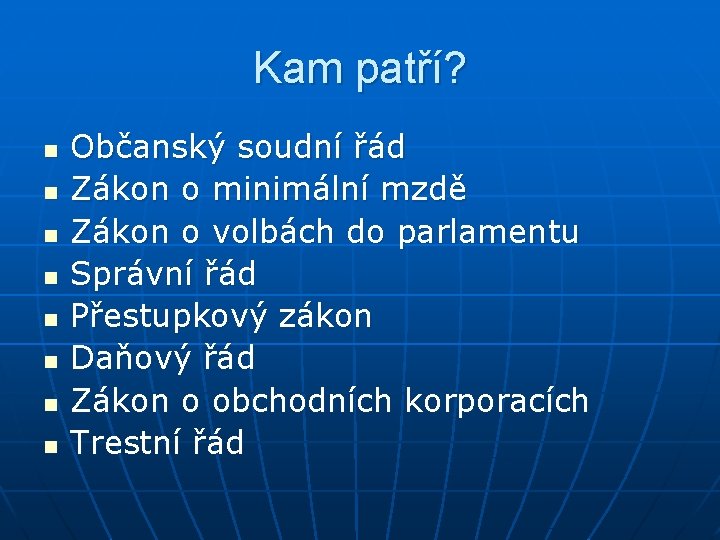 Kam patří?

- Občanský soudní řád
- Zákon o minimální mzdě
- Zákon o volbách do parlamentu
- Správní řád
- Přestupkový zákon
- Daňový řád
- Zákon o obchodních korporacích
- Trestní řád